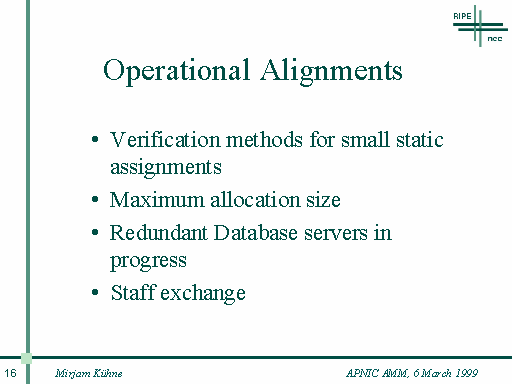 RIPE ncc

Operational Alignments

• Verification methods for small static assignments
• Maximum allocation size
• Redundant Database servers in progress
• Staff exchange

16 Mirjam Kühne APNIC AMM, 6 March 1999